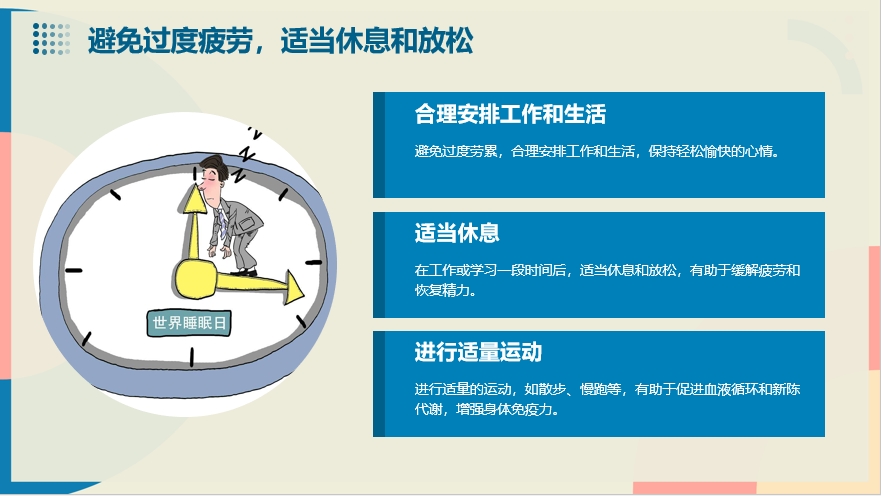 避免过度疲劳，适当休息和放松

Z
Z
Z

世界睡眠日

合理安排工作和生活

避免过度劳累，合理安排工作和生活，保持轻松愉快的心情。

适当休息

在工作或学习一段时间后，适当休息和放松，有助于缓解疲劳和恢复精力。

进行适量运动

进行适量的运动，如散步、慢跑等，有助于促进血液循环和新陈代谢，增强身体免疫力。